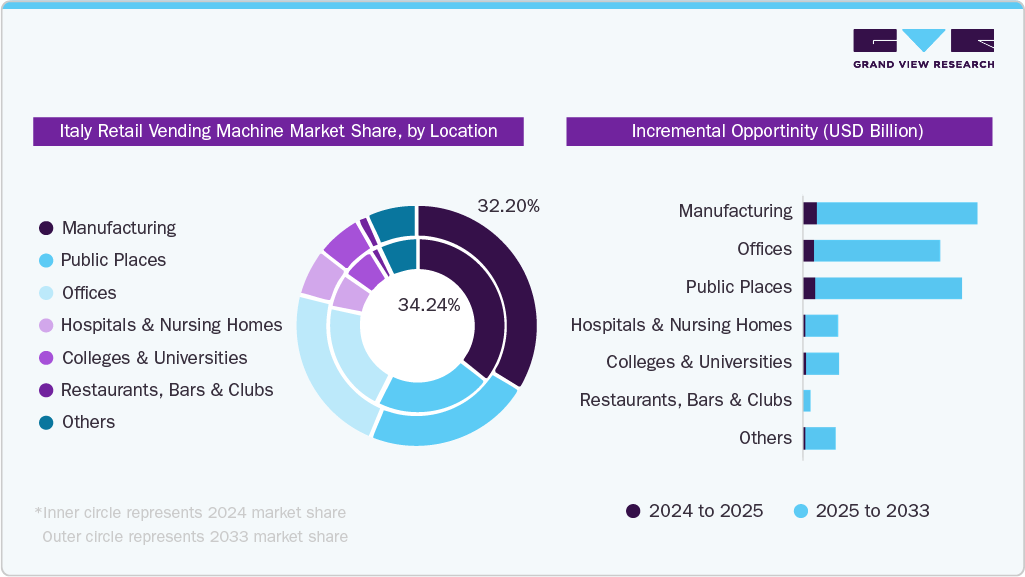 GRAND VIEW RESEARCH

Italy Retail Vending Machine Market Share, by Location

Manufacturing
Public Places
Offices
Hospitals & Nursing Homes
Colleges & Universities
Restaurants, Bars & Clubs
Others

32.20%
34.24%

*Inner circle represents 2024 market share
Outer circle represents 2033 market share

Incremental Opportinity (USD Billion)

Manufacturing
Offices
Public Places
Hospitals & Nursing Homes
Colleges & Universities
Restaurants, Bars & Clubs
Others

2024 to 2025
2025 to 2033